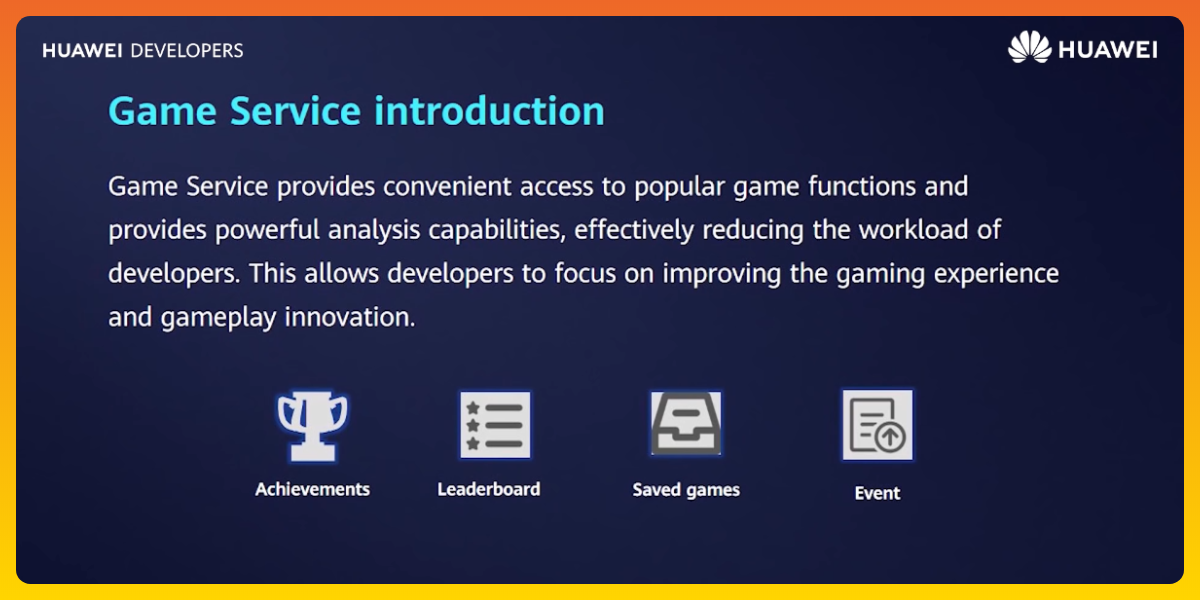 HUAWEI DEVELOPERS

HUAWEI

Game Service introduction

Game Service provides convenient access to popular game functions and provides powerful analysis capabilities, effectively reducing the workload of developers. This allows developers to focus on improving the gaming experience and gameplay innovation.

Achievements

Leaderboard

Saved games

Event